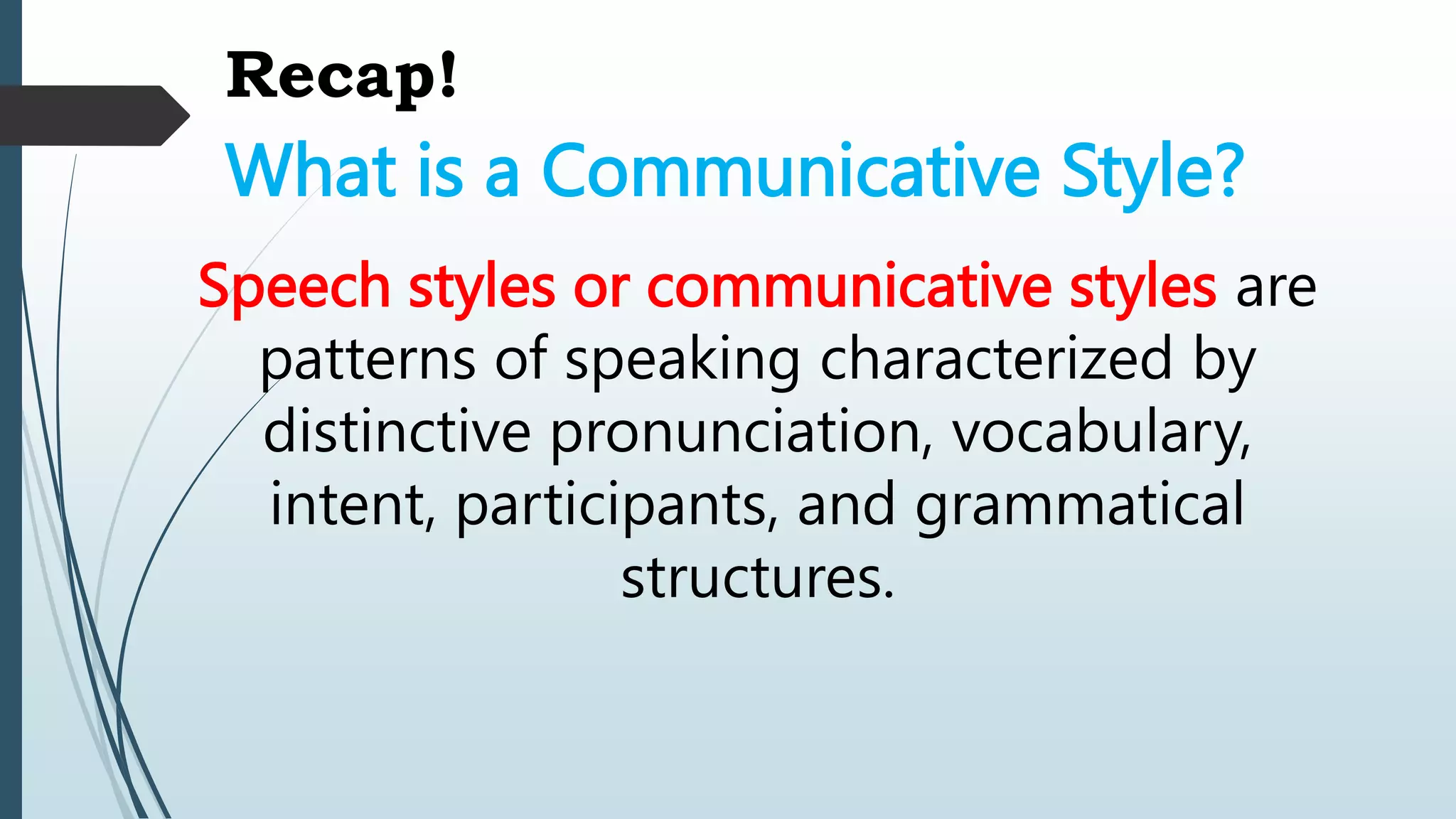 Recap!

What is a Communicative Style?

Speech styles or communicative styles are patterns of speaking characterized by distinctive pronunciation, vocabulary, intent, participants, and grammatical structures.